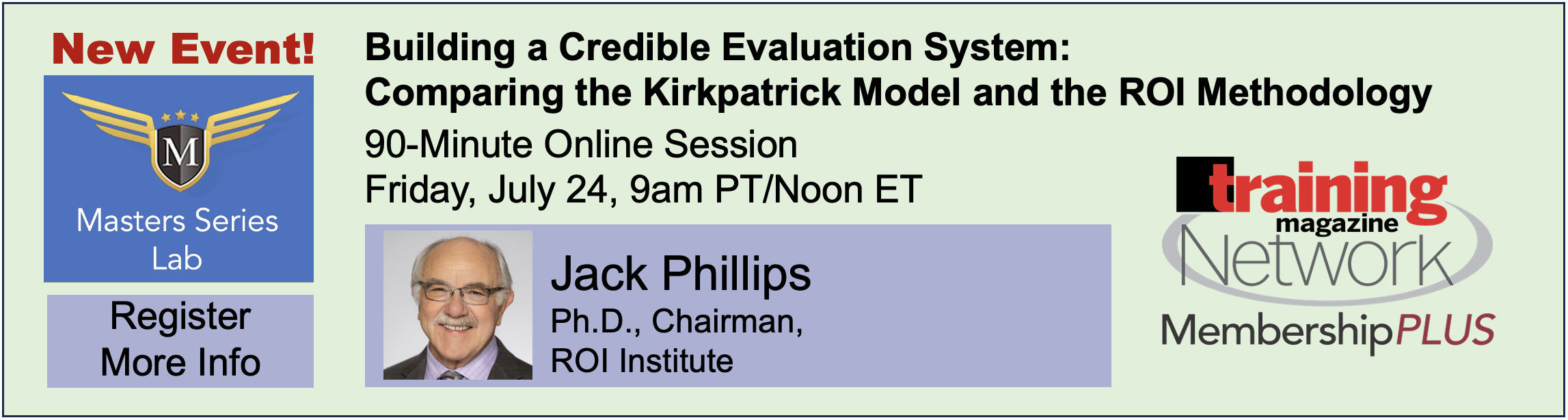 New Event!

M

Masters Series Lab

Register
More Info

Building a Credible Evaluation System:
Comparing the Kirkpatrick Model and the ROI Methodology

90-Minute Online Session
Friday, July 24, 9am PT/Noon ET

Jack Phillips
Ph.D., Chairman,
ROI Institute

training
magazine
Network
MembershipPLUS